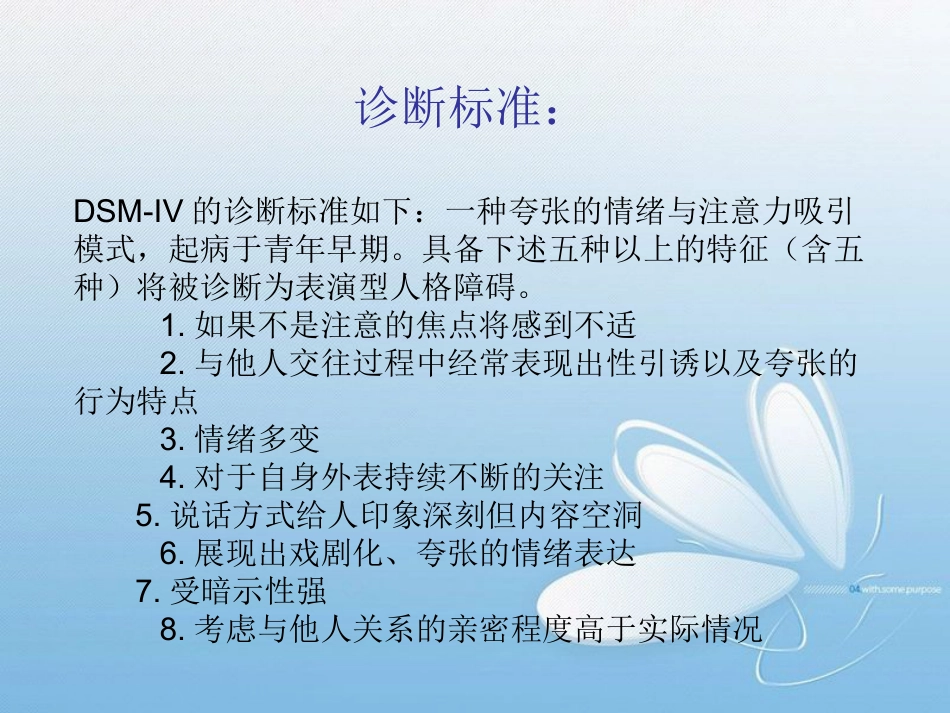 诊断标准：

DSM-IV 的诊断标准如下：一种夸张的情绪与注意力吸引模式，起病于青年早期。具备下述五种以上的特征（含五种）将被诊断为表演型人格障碍。

1. 如果不是注意的焦点将感到不适
2. 与他人交往过程中经常表现出性引诱以及夸张的行为特点
3. 情绪多变
4. 对于自身外表持续不断的关注
5. 说话方式给人印象深刻但内容空洞
6. 展现出戏剧化、夸张的情绪表达
7. 受暗示性强
8. 考虑与他人关系的亲密程度高于实际情况

04 with some purpose